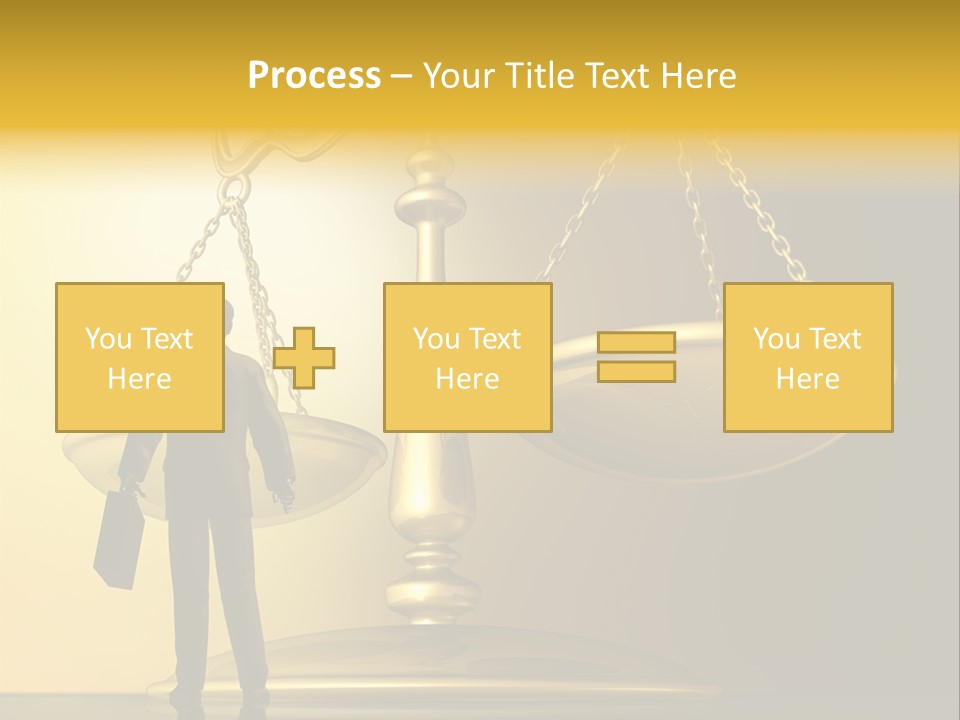 Process – Your Title Text Here

You Text Here

You Text Here

You Text Here